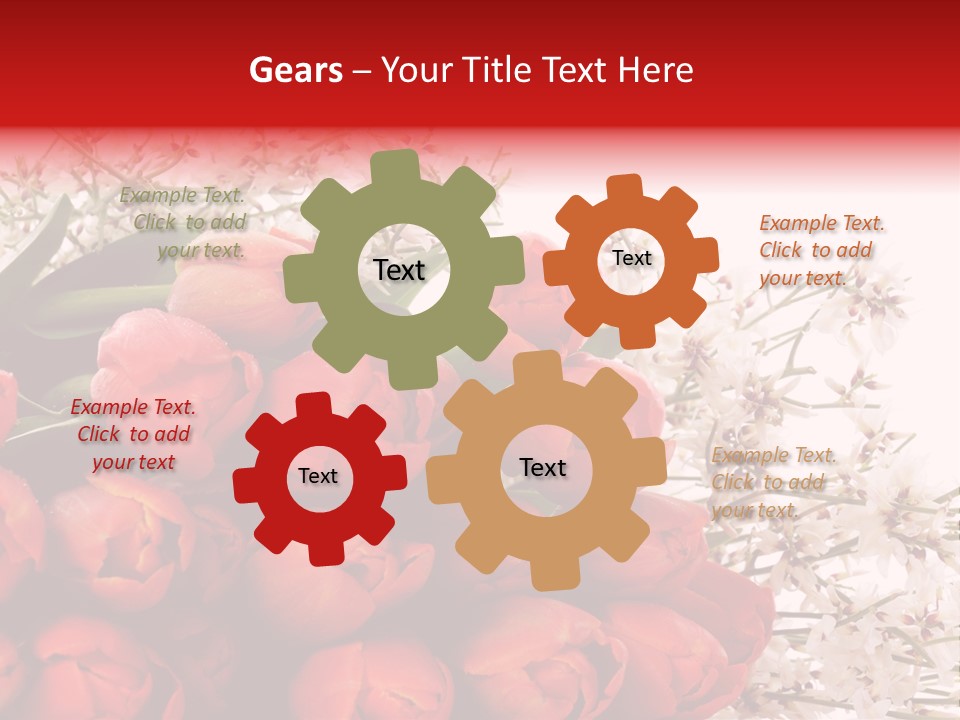 Gears – Your Title Text Here

Example Text. Click to add your text.

Text

Text

Example Text. Click to add your text.

Example Text. Click to add your text

Text

Text

Example Text. Click to add your text.